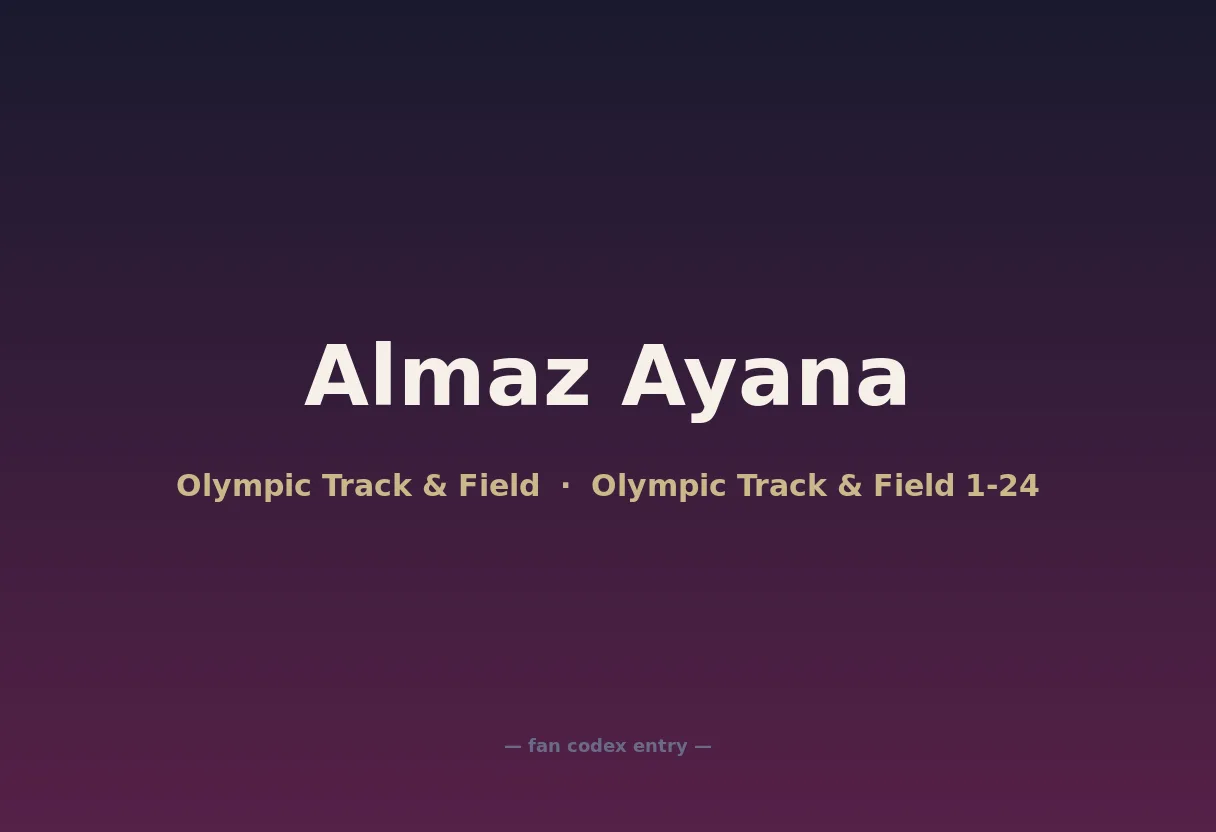 Almaz Ayana

Olympic Track & Field · Olympic Track & Field 1-24

— fan codex entry —